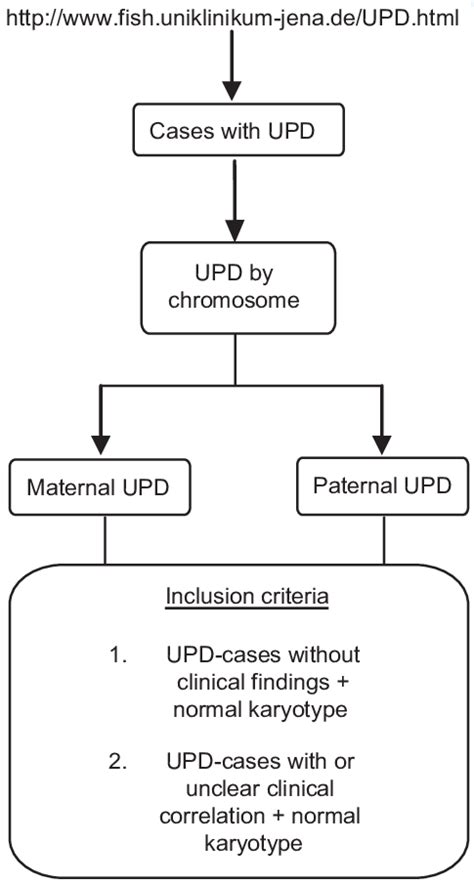 http://www.fish.uniklinikum-jena.de/UPD.html

Cases with UPD

UPD by chromosome

Maternal UPD

Paternal UPD

Inclusion criteria

1. UPD-cases without clinical findings + normal karyotype

2. UPD-cases with or unclear clinical correlation + normal karyotype